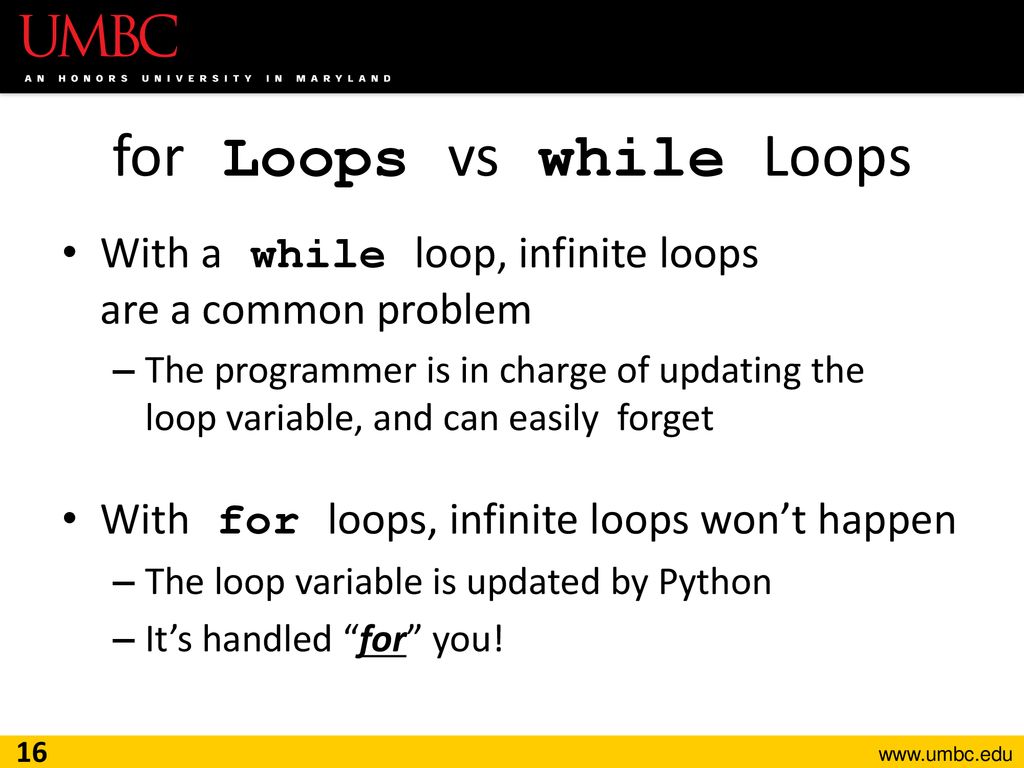 UMBC
AN HONORS UNIVERSITY IN MARYLAND

for Loops vs while Loops

• With a while loop, infinite loops are a common problem
– The programmer is in charge of updating the loop variable, and can easily forget

• With for loops, infinite loops won't happen
– The loop variable is updated by Python
– It's handled "for" you!

16

www.umbc.edu